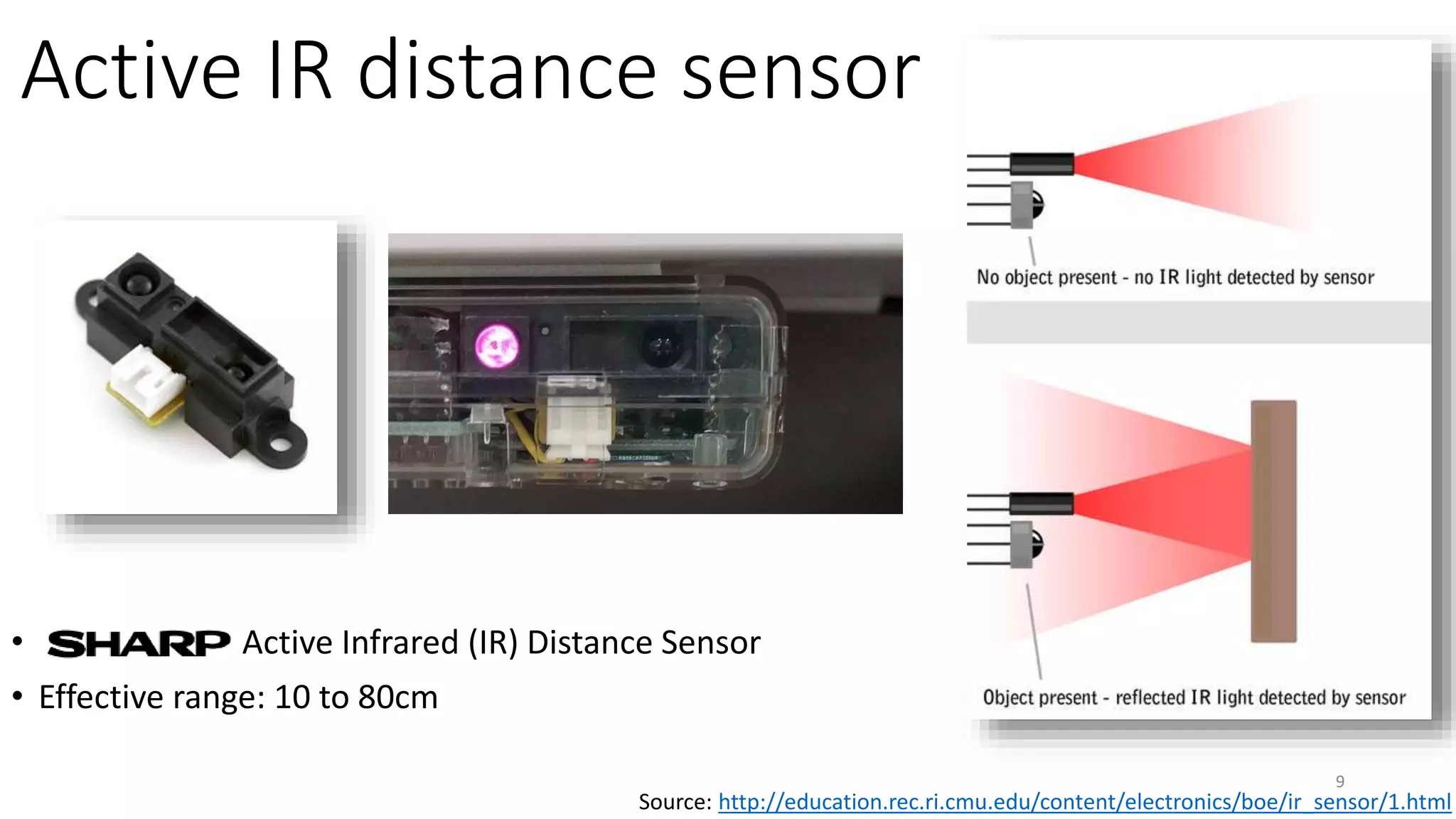 Active IR distance sensor

No object present - no IR light detected by sensor

Object present - reflected IR light detected by sensor

• SHARP Active Infrared (IR) Distance Sensor
• Effective range: 10 to 80cm

9

Source: http://education.rec.ri.cmu.edu/content/electronics/boe/ir_sensor/1.html